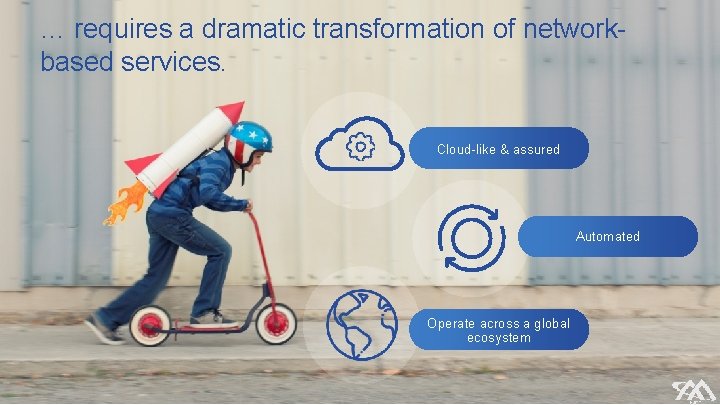 … requires a dramatic transformation of network-based services.

Cloud-like & assured

Automated

Operate across a global ecosystem